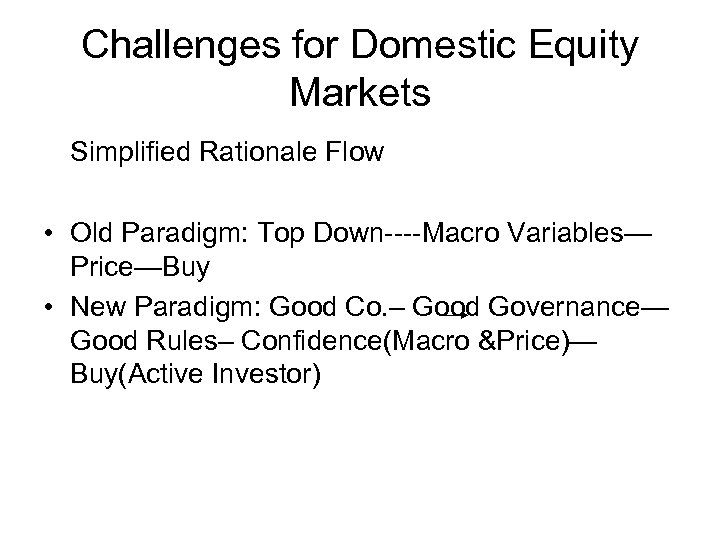 Challenges for Domestic Equity Markets

Simplified Rationale Flow

• Old Paradigm: Top Down----Macro Variables—Price—Buy
• New Paradigm: Good Co.– Good Governance—Good Rules– Confidence(Macro &Price)—Buy(Active Investor)